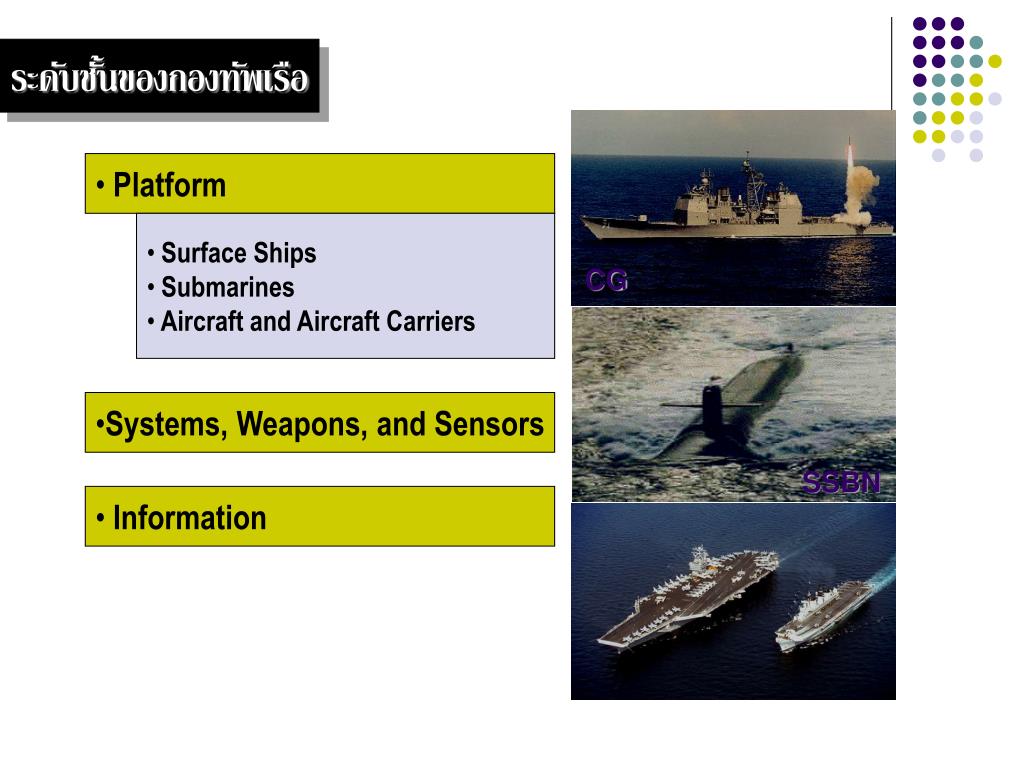 ระดับชั้นของกองทัพเรือ

• Platform

• Surface Ships
• Submarines
• Aircraft and Aircraft Carriers

•Systems, Weapons, and Sensors

• Information

CG

SSBN